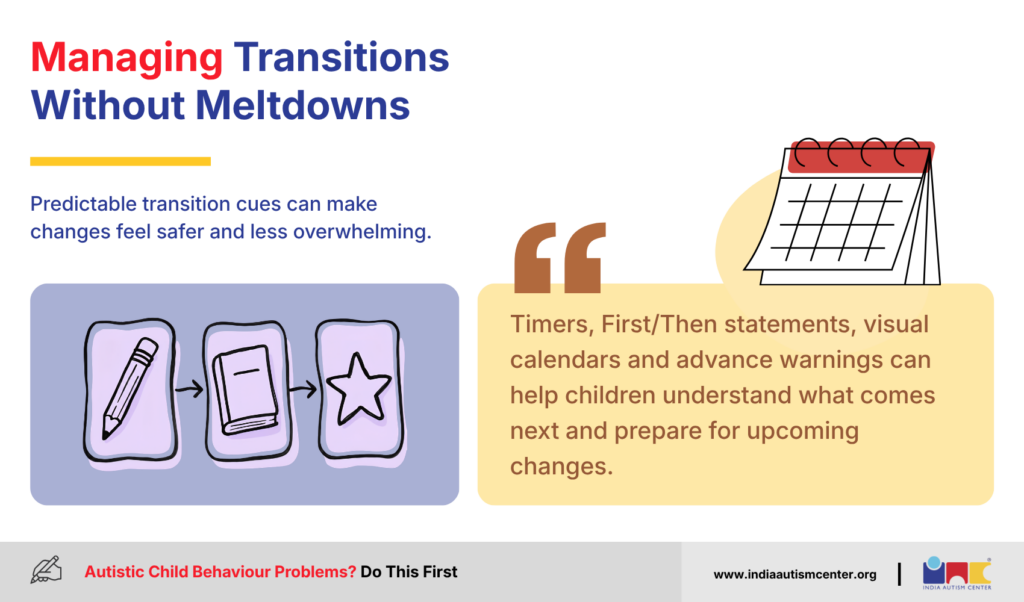 Managing Transitions Without Meltdowns

Predictable transition cues can make changes feel safer and less overwhelming.

Timers, First/Then statements, visual calendars and advance warnings can help children understand what comes next and prepare for upcoming changes.

Autistic Child Behaviour Problems? Do This First

www.indiaautismcenter.org

INDIA AUTISM CENTER